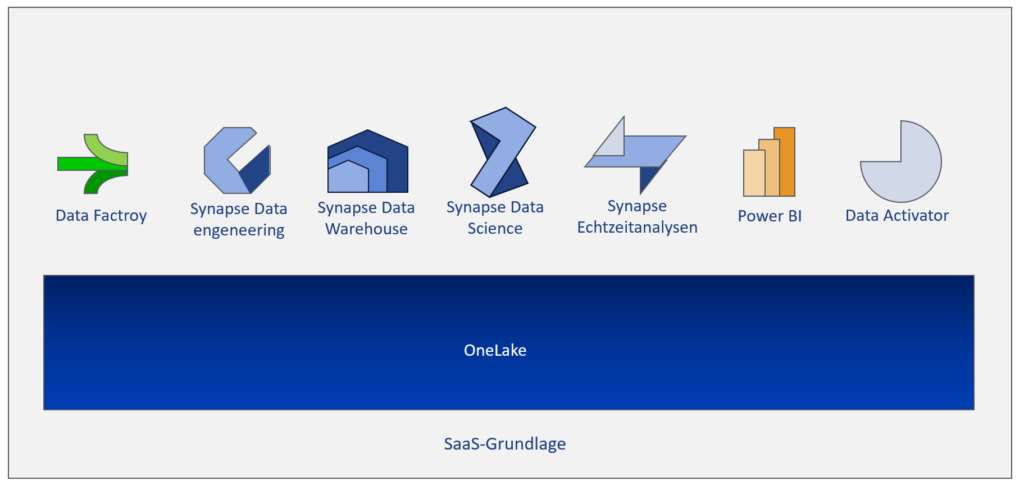 Data Factroy

Synapse Data engeneering

Synapse Data Warehouse

Synapse Data Science

Synapse Echtzeitanalysen

Power BI

Data Activator

OneLake

SaaS-Grundlage